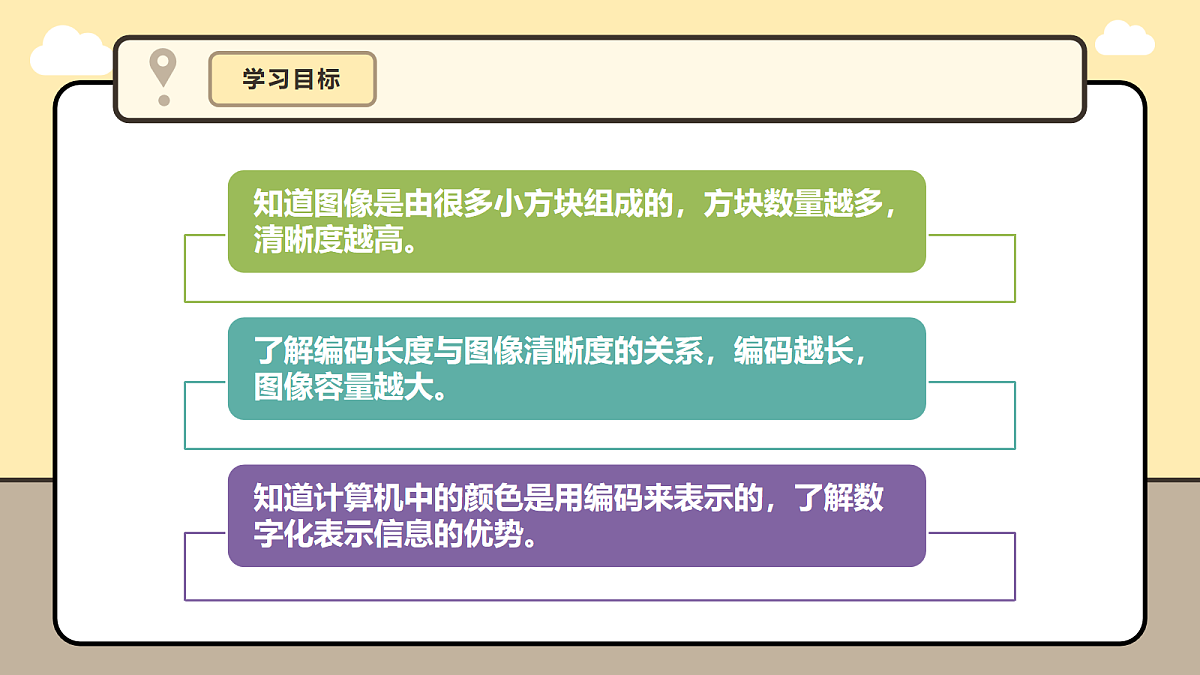 学习目标

知道图像是由很多小方块组成的，方块数量越多，清晰度越高。

了解编码长度与图像清晰度的关系，编码越长，图像容量越大。

知道计算机中的颜色是用编码来表示的，了解数字化表示信息的优势。